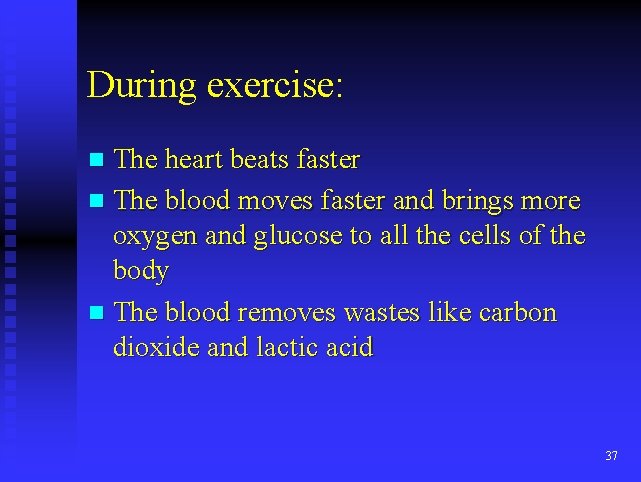 During exercise:

- The heart beats faster
- The blood moves faster and brings more oxygen and glucose to all the cells of the body
- The blood removes wastes like carbon dioxide and lactic acid

37